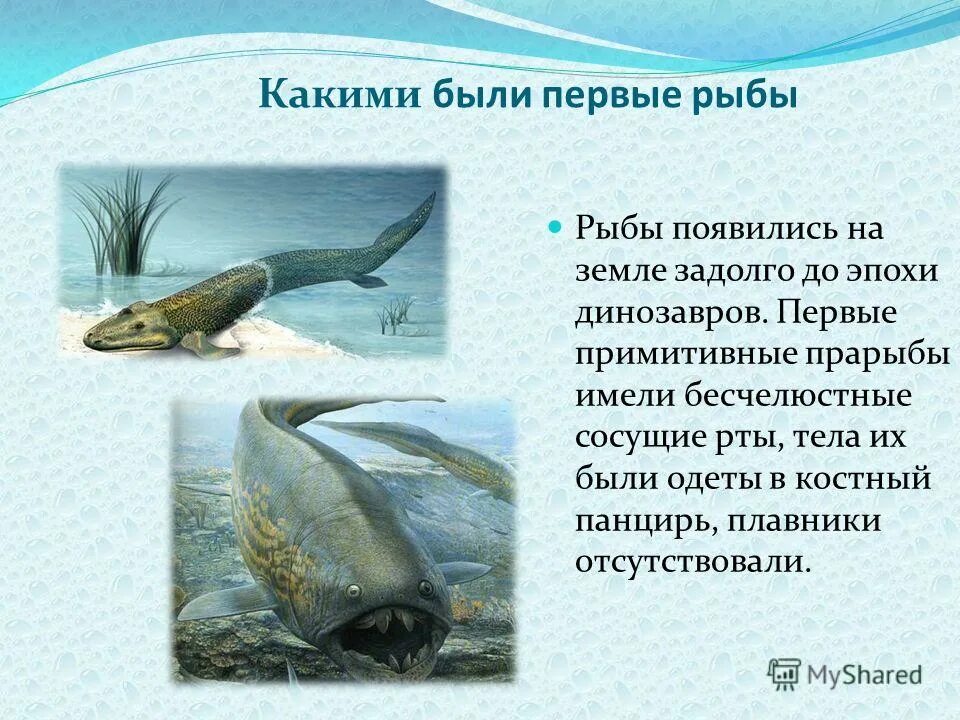 Какими были первые рыбы

Рыбы появились на земле задолго до эпохи динозавров. Первые примитивные прарыбы имели бесчелюстные сосущие рты, тела их были одеты в костный панцирь, плавники отсутствовали.

MyShared